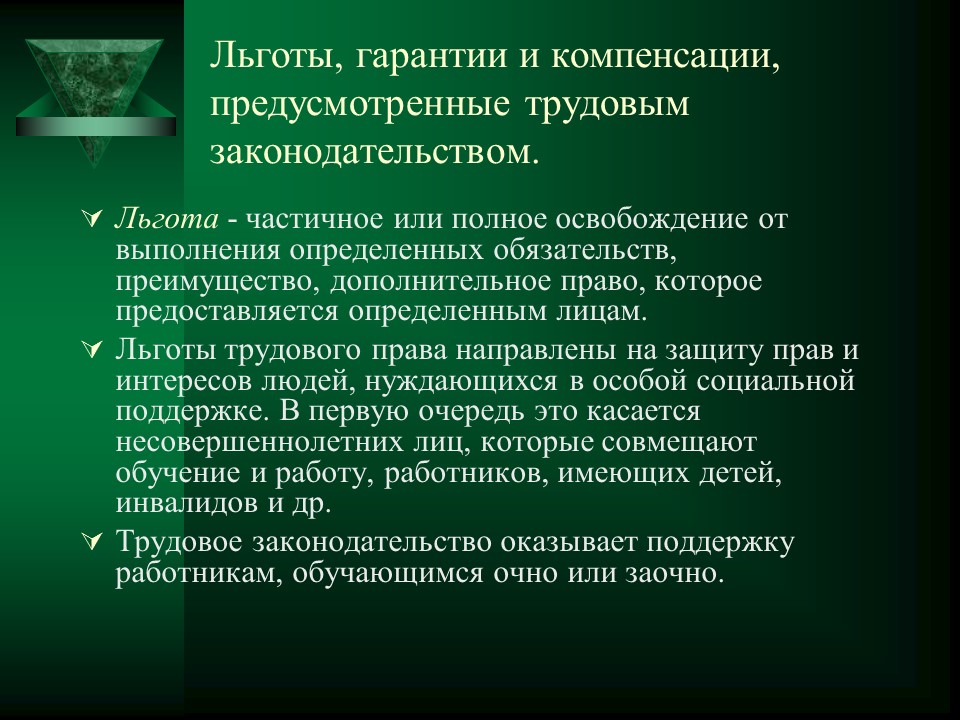 Льготы, гарантии и компенсации, предусмотренные трудовым законодательством.

Льгота - частичное или полное освобождение от выполнения определенных обязательств, преимущество, дополнительное право, которое предоставляется определенным лицам.

Льготы трудового права направлены на защиту прав и интересов людей, нуждающихся в особой социальной поддержке. В первую очередь это касается несовершеннолетних лиц, которые совмещают обучение и работу, работников, имеющих детей, инвалидов и др.

Трудовое законодательство оказывает поддержку работникам, обучающимся очно или заочно.